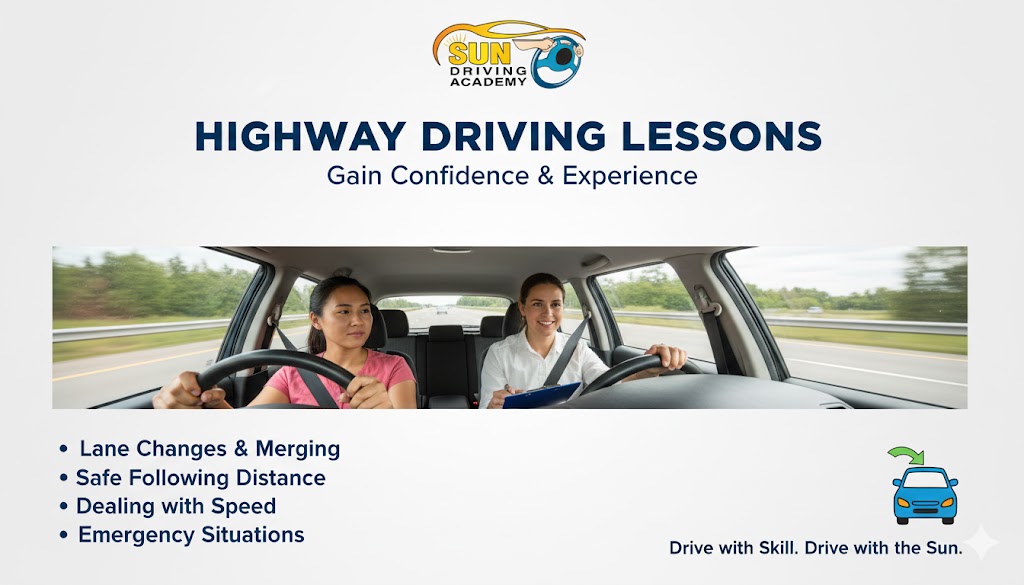 SUN
DRIVING
ACADEMY

HIGHWAY DRIVING LESSONS
Gain Confidence & Experience

• Lane Changes & Merging
• Safe Following Distance
• Dealing with Speed
• Emergency Situations

Drive with Skill. Drive with the Sun.